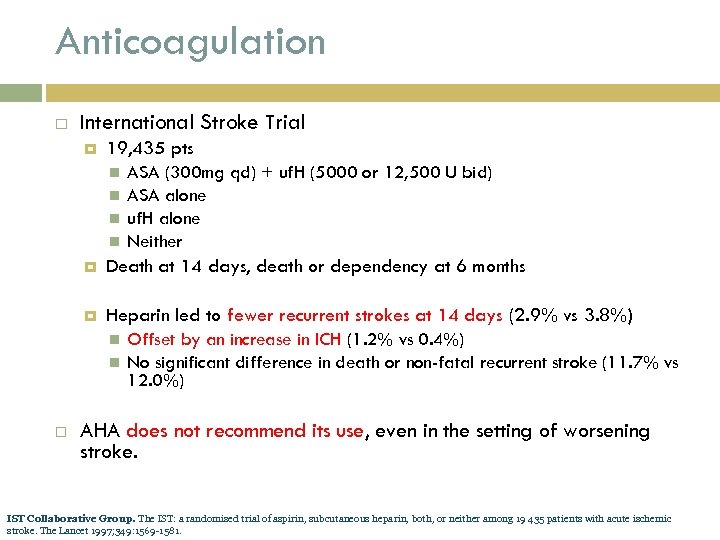 Anticoagulation

International Stroke Trial

19,435 pts

ASA (300mg qd) + ufH (5000 or 12,500 U bid)

ASA alone

ufH alone

Neither

Death at 14 days, death or dependency at 6 months

Heparin led to fewer recurrent strokes at 14 days (2.9% vs 3.8%)

Offset by an increase in ICH (1.2% vs 0.4%)

No significant difference in death or non-fatal recurrent stroke (11.7% vs 12.0%)

AHA does not recommend its use, even in the setting of worsening stroke.

IST Collaborative Group. The IST: a randomized trial of aspirin, subcutaneous heparin, both, or neither among 19 435 patients with acute ischemic stroke. The Lancet 1997;349:1569-1581.